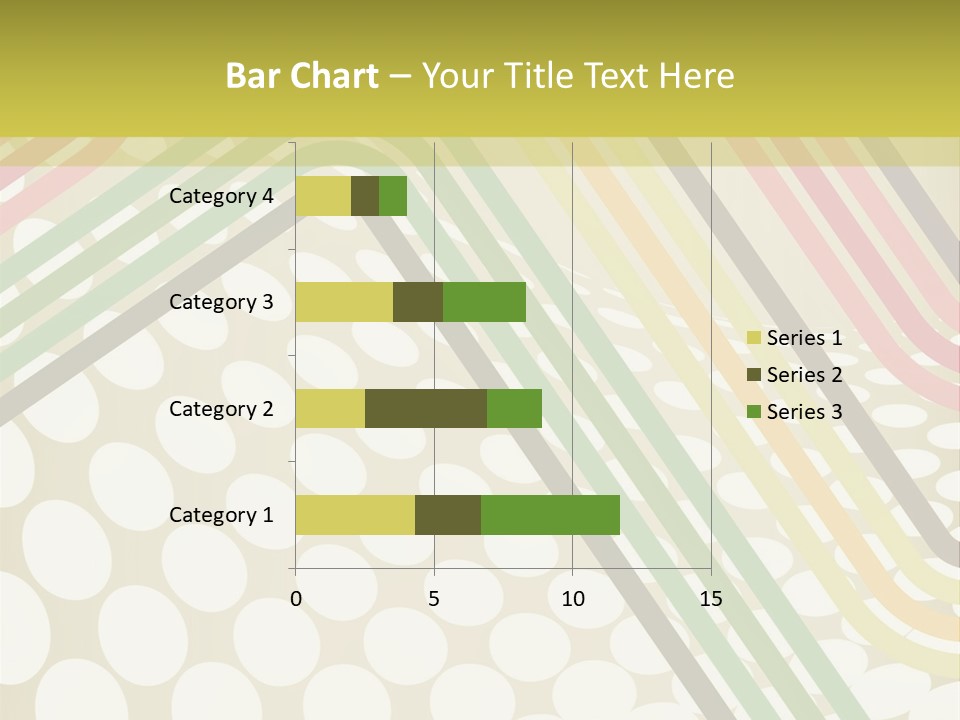 Bar Chart – Your Title Text Here

Category 4
Category 3
Category 2
Category 1

0
5
10
15

Series 1
Series 2
Series 3